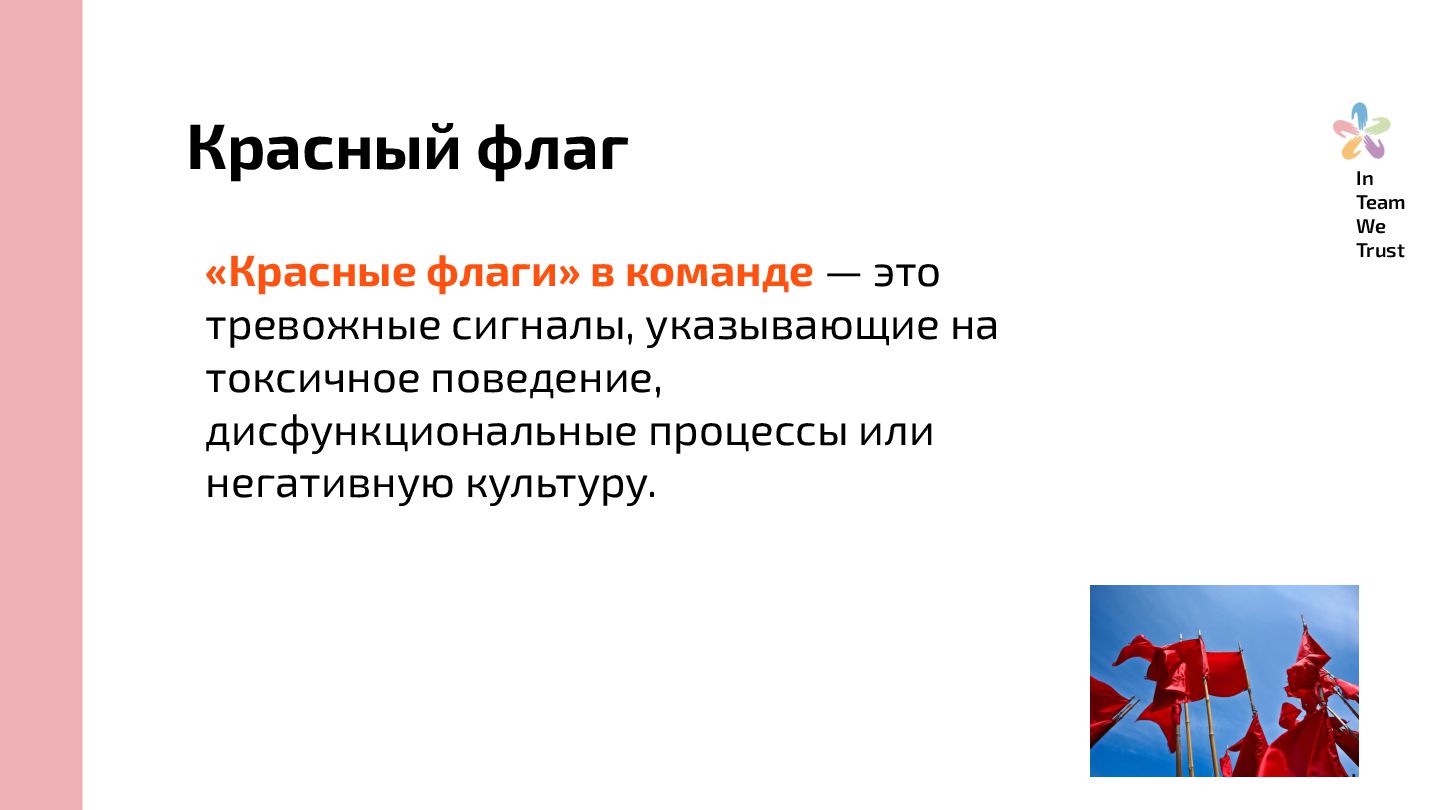 Красный флаг

In
Team
We
Trust

«Красные флаги» в команде — это тревожные сигналы, указывающие на токсичное поведение, дисфункциональные процессы или негативную культуру.